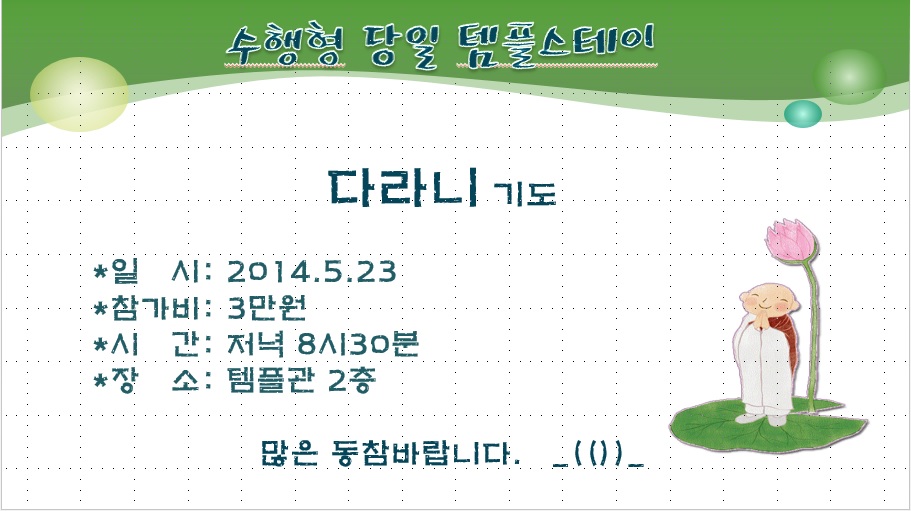 수행형 당일 템플스테이

다라니 기도

*일 시: 2014.5.23
*참가비: 3만원
*시 간: 저녁 8시30분
*장 소: 템플관 2층

많은 동참바랍니다. _(())_